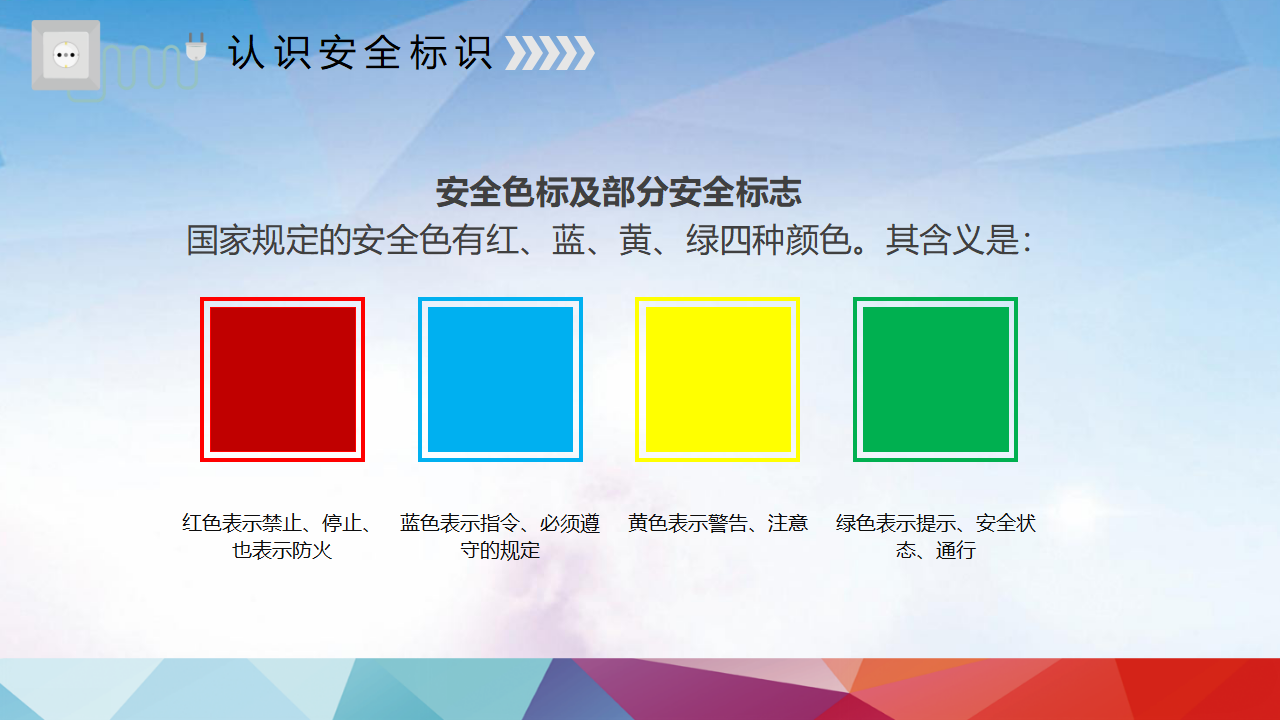 认识安全标识

安全色标及部分安全标志
国家规定的安全色有红、蓝、黄、绿四种颜色。其含义是:

红色表示禁止、停止、也表示防火

蓝色表示指令、必须遵守的规定

黄色表示警告、注意

绿色表示提示、安全状态、通行